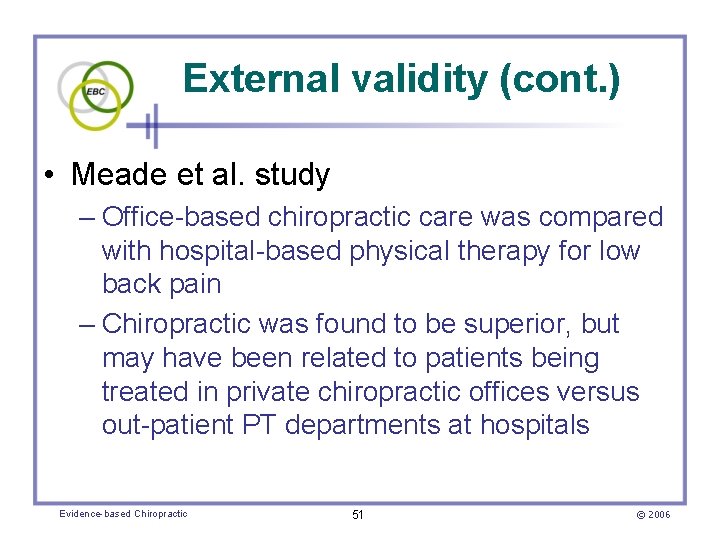 EBC

External validity (cont.)

• Meade et al. study
– Office-based chiropractic care was compared with hospital-based physical therapy for low back pain
– Chiropractic was found to be superior, but may have been related to patients being treated in private chiropractic offices versus out-patient PT departments at hospitals

Evidence-based Chiropractic 51 © 2006